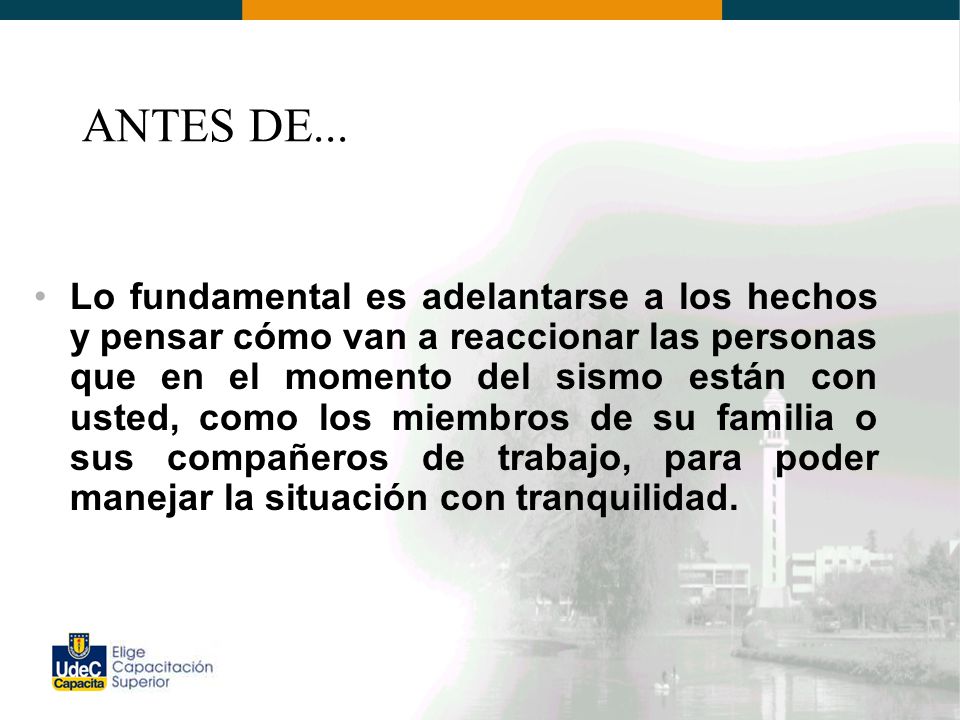 ANTES DE...

• Lo fundamental es adelantarse a los hechos y pensar cómo van a reaccionar las personas que en el momento del sismo están con usted, como los miembros de su familia o sus compañeros de trabajo, para poder manejar la situación con tranquilidad.

UdeC Capacita
Elige Capacitación Superior